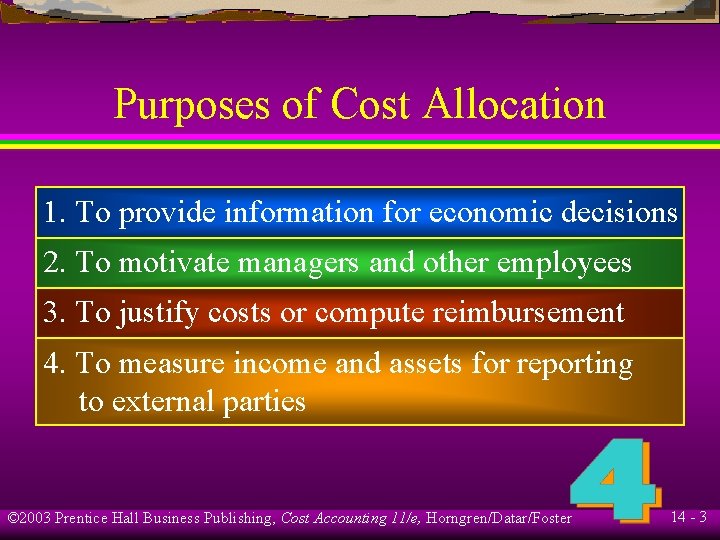 Purposes of Cost Allocation

1. To provide information for economic decisions

2. To motivate managers and other employees

3. To justify costs or compute reimbursement

4. To measure income and assets for reporting to external parties

4

©2003 Prentice Hall Business Publishing, Cost Accounting 11/e, Horngren/Datar/Foster

14 - 3